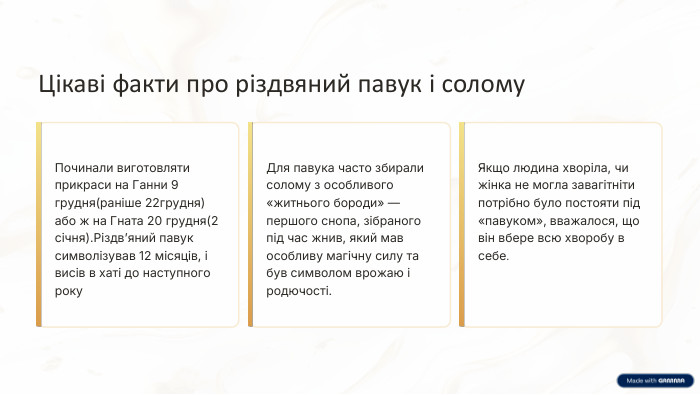 Цікаві факти про різдвяний павук і солому

Починали виготовляти прикраси на Ганни 9 грудня(раніше 22грудня) або ж на Гната 20 грудня(2 січня).Різдв'яний павук символізував 12 місяців, і висів в хаті до наступного року

Для павука часто збирали солому з особливого «житнього бороди» — першого снопа, зібраного під час жнив, який мав особливу магічну силу та був символом врожаю і родючості.

Якщо людина хворіла, чи жінка не могла завагітніти потрібно було постояти під «павуком», вважалося, що він вбере всю хворобу в себе.

Made with GAMMA